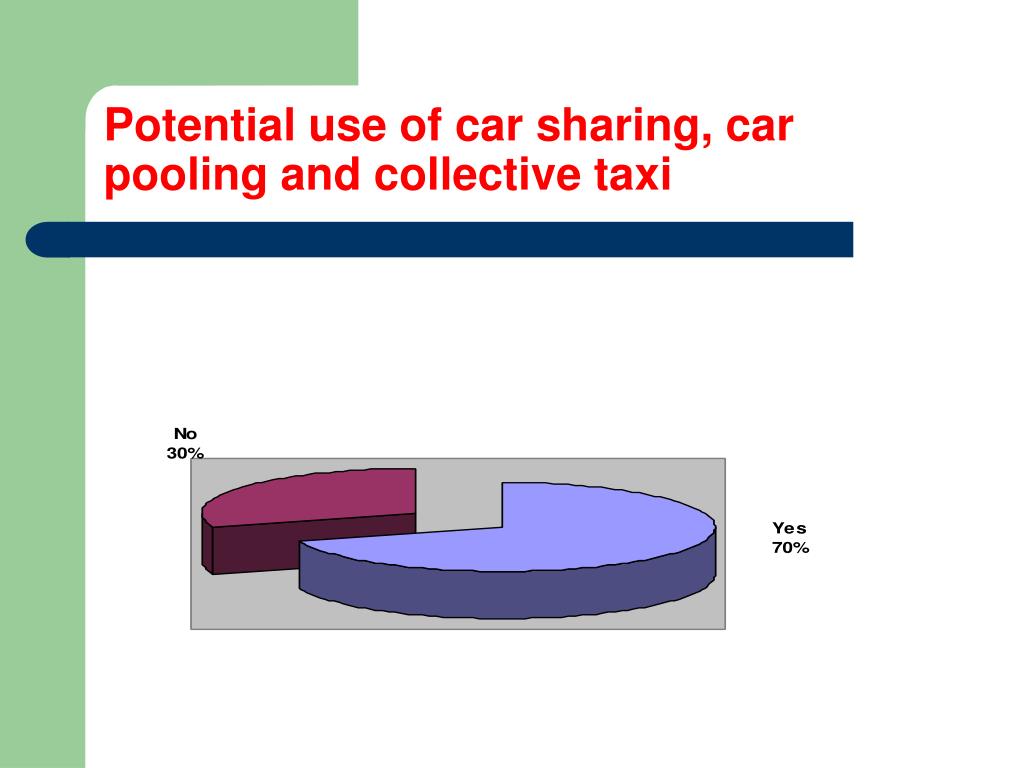 Potential use of car sharing, car pooling and collective taxi

No
30%

Yes
70%